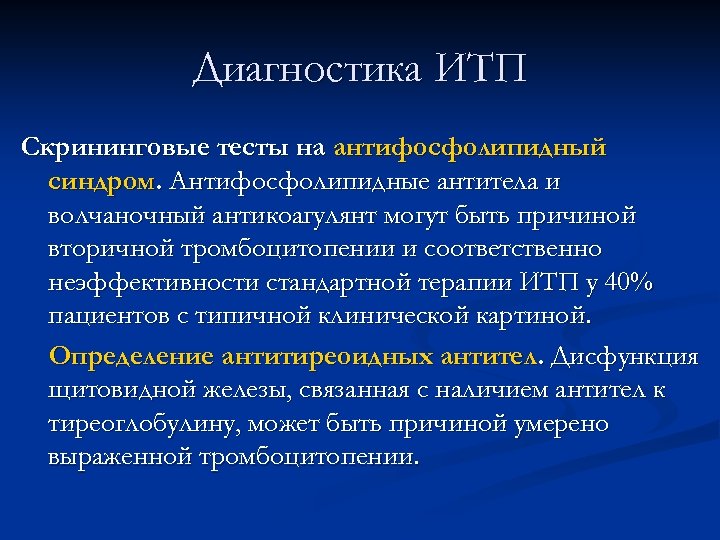 Диагностика ИТП

Скрининговые тесты на антифосфолипидный синдром. Антифосфолипидные антитела и волчаночный антикоагулянт могут быть причиной вторичной тромбоцитопении и соответственно неэффективности стандартной терапии ИТП у 40% пациентов с типичной клинической картиной.

Определение антитиреоидных антител. Дисфункция щитовидной железы, связанная с наличием антител к тиреоглобулину, может быть причиной умерено выраженной тромбоцитопении.